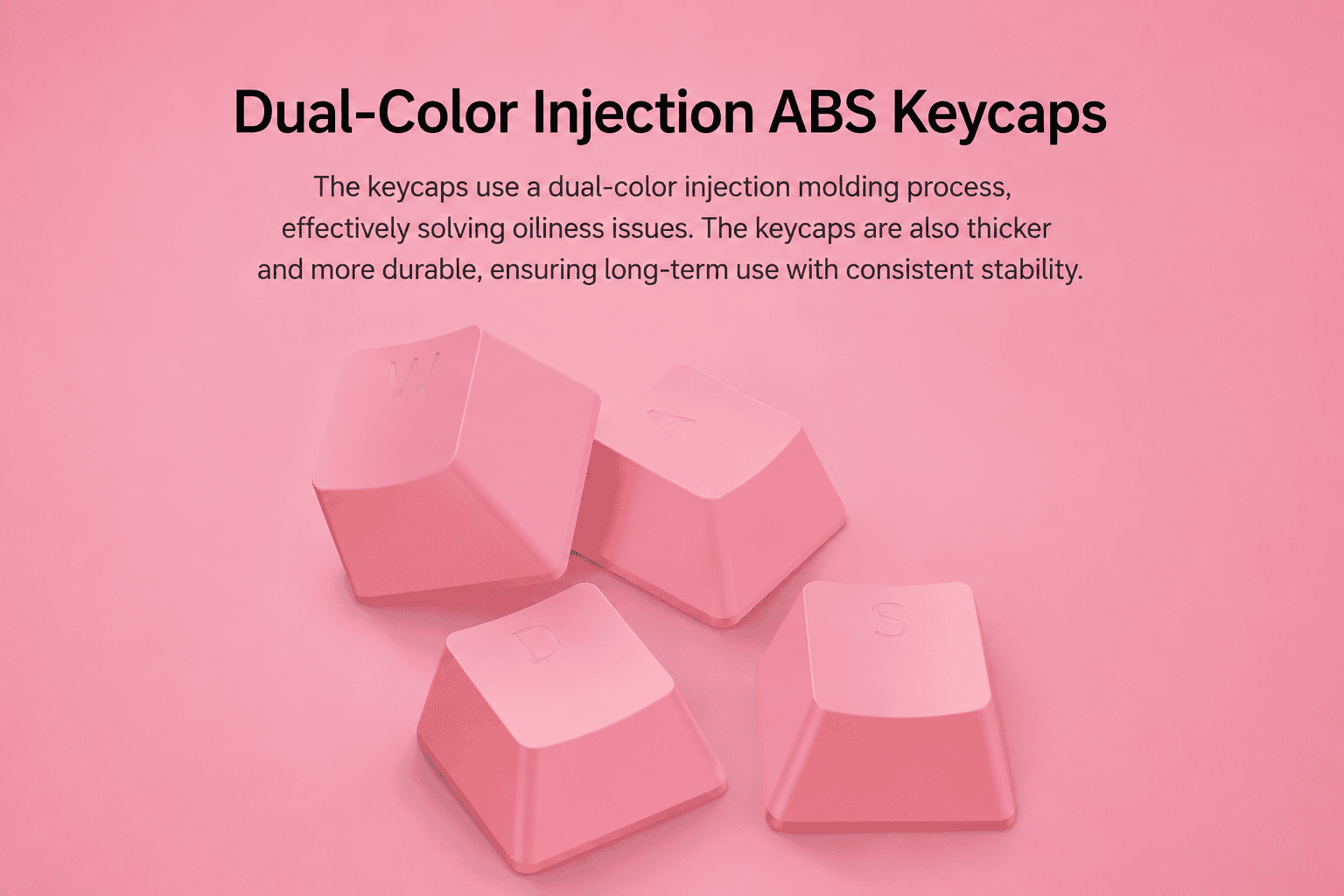 Dual-Color Injection ABS Keycaps

The keycaps use a dual-color injection molding process, effectively solving oiliness issues. The keycaps are also thicker and more durable, ensuring long-term use with consistent stability.

W
A
D
S